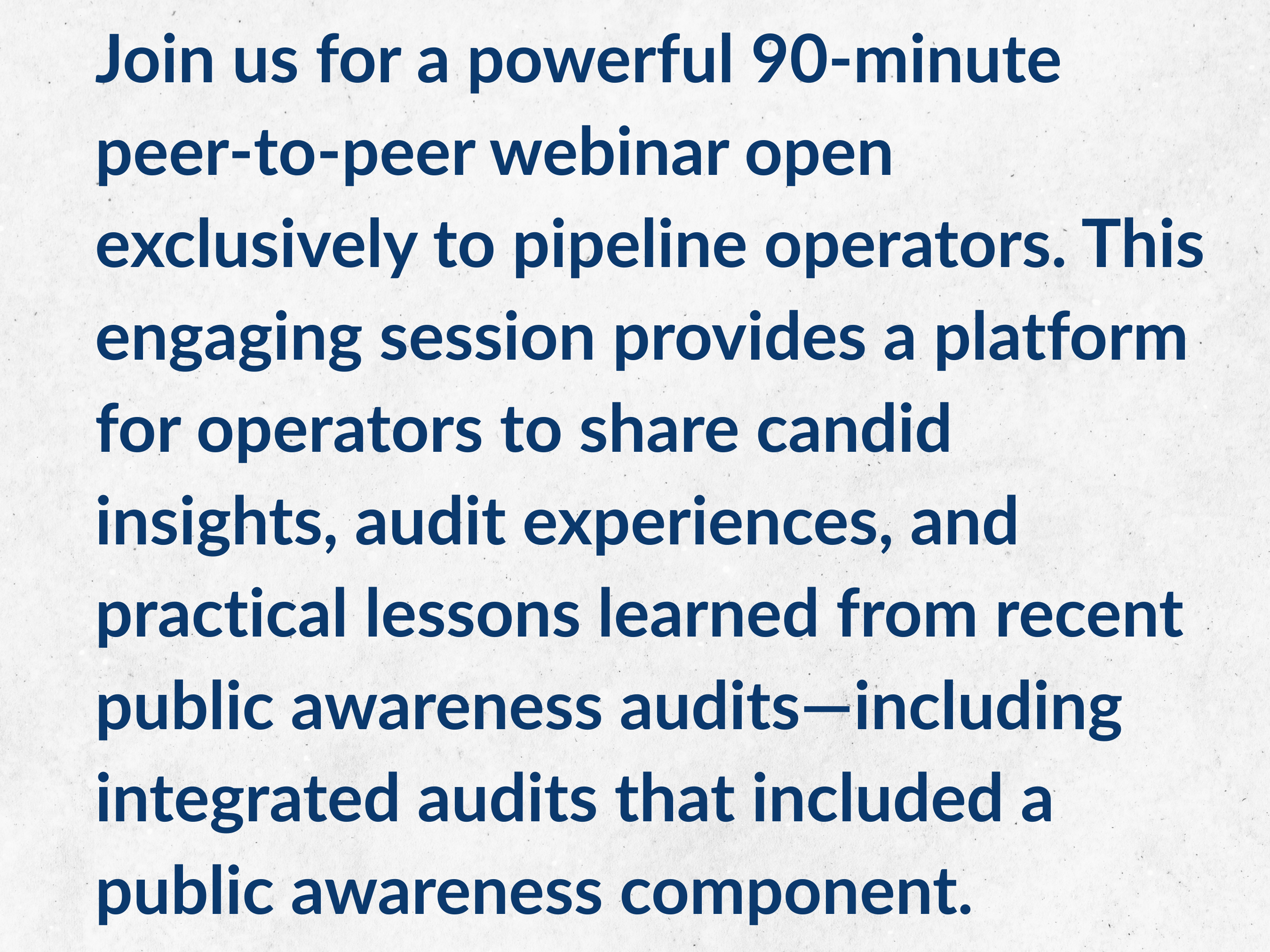 Join us for a powerful 90-minute peer-to-peer webinar open exclusively to pipeline operators. This engaging session provides a platform for operators to share candid insights, audit experiences, and practical lessons learned from recent public awareness audits—including integrated audits that included a public awareness component.